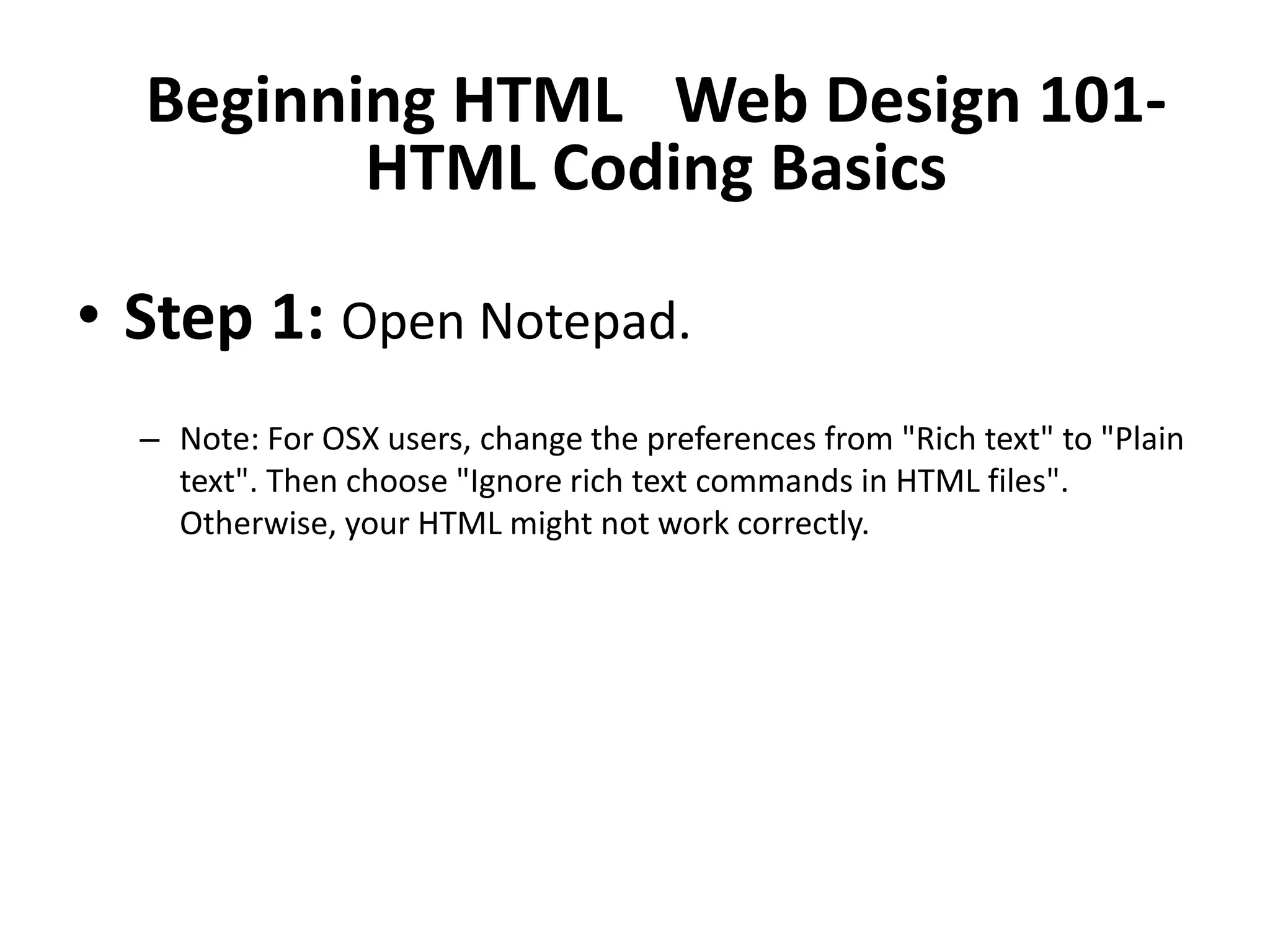 Beginning HTML Web Design 101- HTML Coding Basics

• Step 1: Open Notepad.

– Note: For OSX users, change the preferences from "Rich text" to "Plain text". Then choose "Ignore rich text commands in HTML files". Otherwise, your HTML might not work correctly.